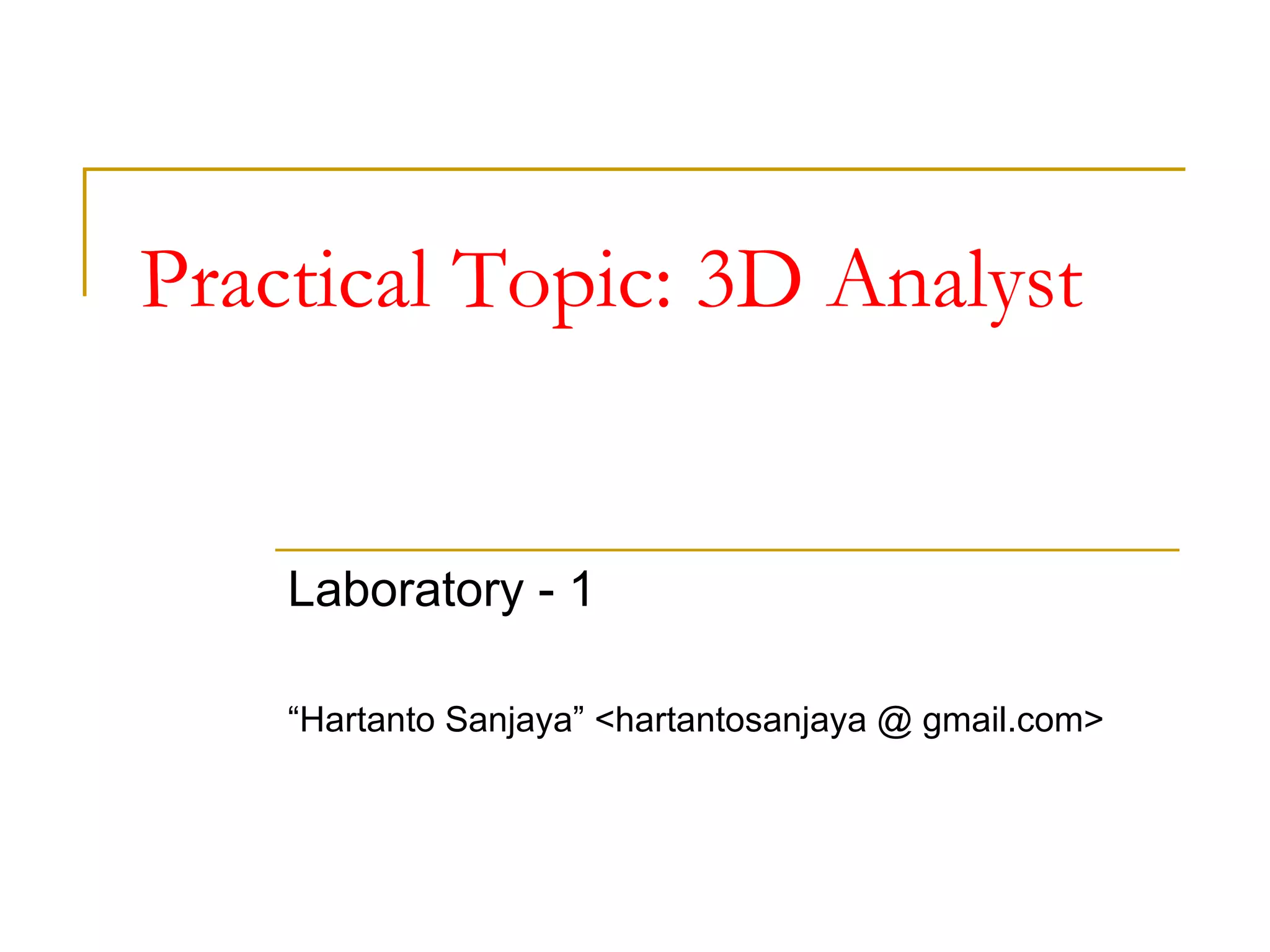 Practical Topic: 3D Analyst

Laboratory - 1

“Hartanto Sanjaya” <hartantosanjaya @ gmail.com>